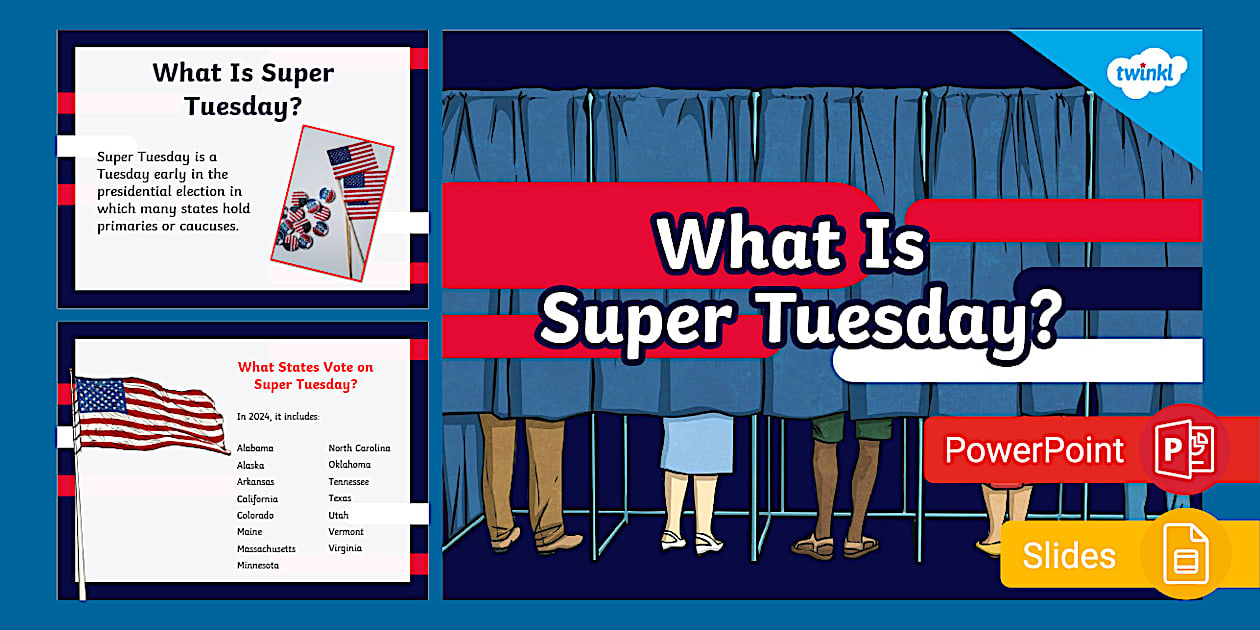 What Is Super Tuesday?

Super Tuesday is a Tuesday early in the presidential election in which many states hold primaries or caucuses.

What States Vote on Super Tuesday?

In 2024, it includes:

Alabama
Alaska
Arkansas
California
Colorado
Maine
Massachusetts
Minnesota

North Carolina
Oklahoma
Tennessee
Texas
Utah
Vermont
Virginia

twinkl

What Is Super Tuesday?

PowerPoint

Slides